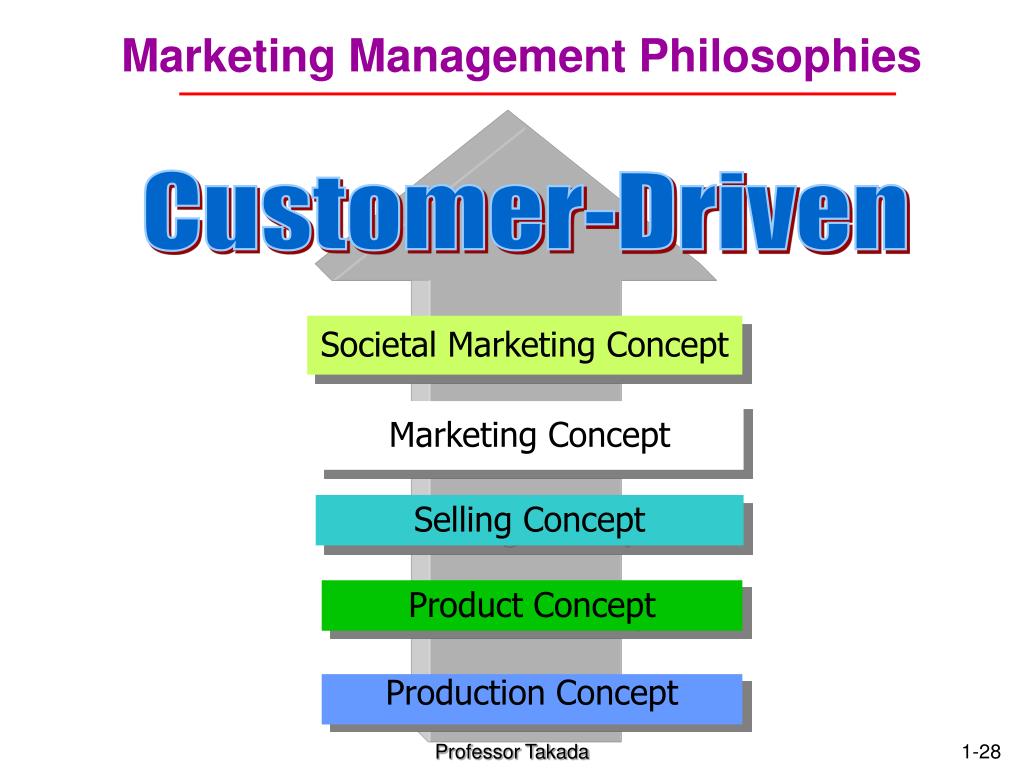 Marketing Management Philosophies

Customer-Driven

Societal Marketing Concept

Marketing Concept

Selling Concept

Product Concept

Production Concept

Professor Takada

1-28